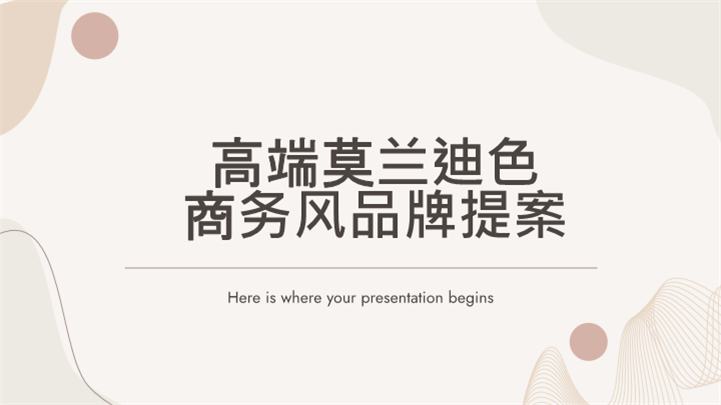 高端莫兰迪色
商务风品牌提案

Here is where your presentation begins